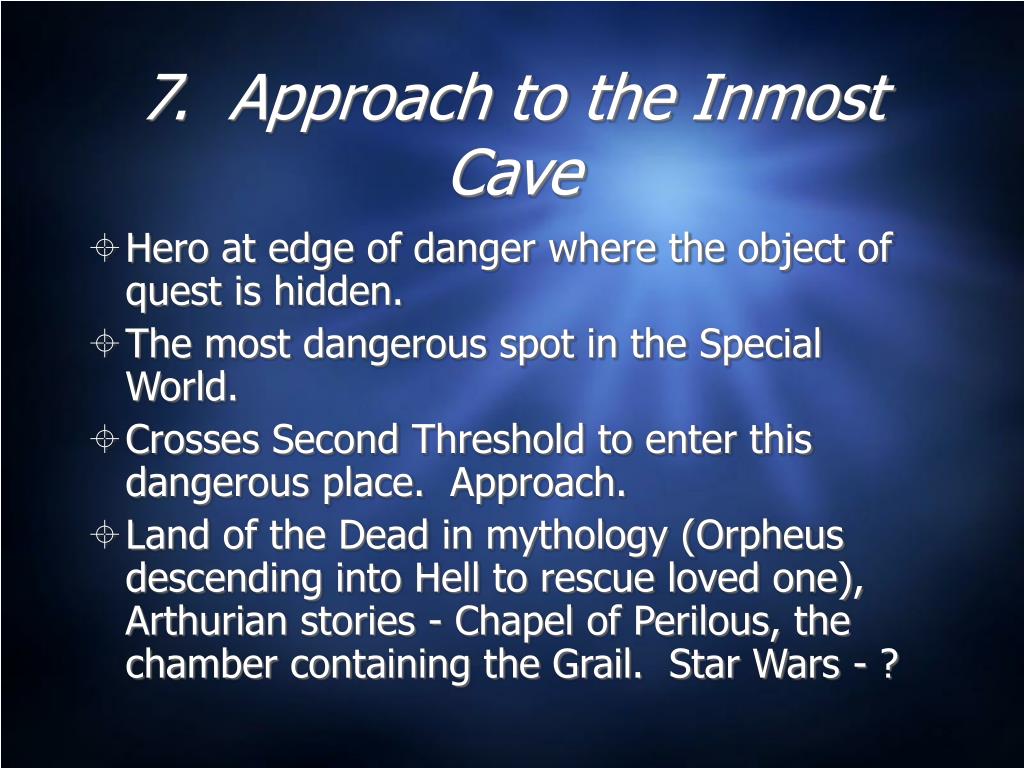 7. Approach to the Inmost Cave

Hero at edge of danger where the object of quest is hidden.

The most dangerous spot in the Special World.

Crosses Second Threshold to enter this dangerous place. Approach.

Land of the Dead in mythology (Orpheus descending into Hell to rescue loved one), Arthurian stories - Chapel of Perilous, the chamber containing the Grail. Star Wars - ?